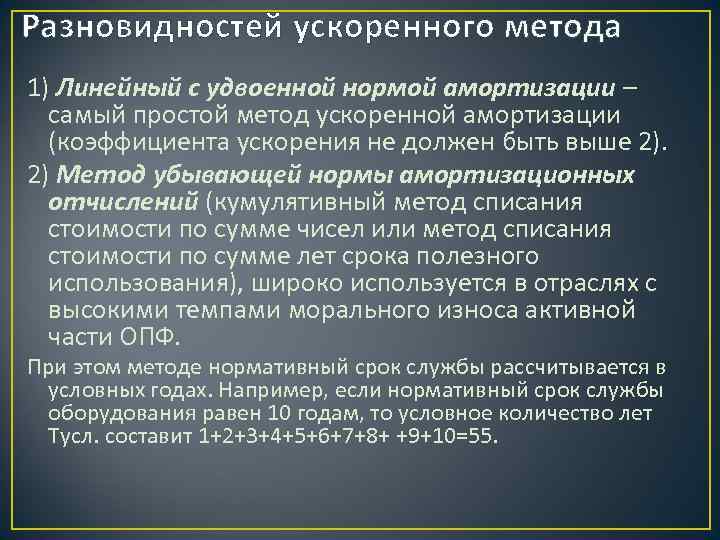 Разновидностей ускоренного метода

1) Линейный с удвоенной нормой амортизации – самый простой метод ускоренной амортизации (коэффициента ускорения не должен быть выше 2).

2) Метод убывающей нормы амортизационных отчислений (кумулятивный метод списания стоимости по сумме чисел или метод списания стоимости по сумме лет срока полезного использования), широко используется в отраслях с высокими темпами морального износа активной части ОПФ.

При этом методе нормативный срок службы рассчитывается в условных годах. Например, если нормативный срок службы оборудования равен 10 годам, то условное количество лет Тусл. составит 1+2+3+4+5+6+7+8+ +9+10=55.